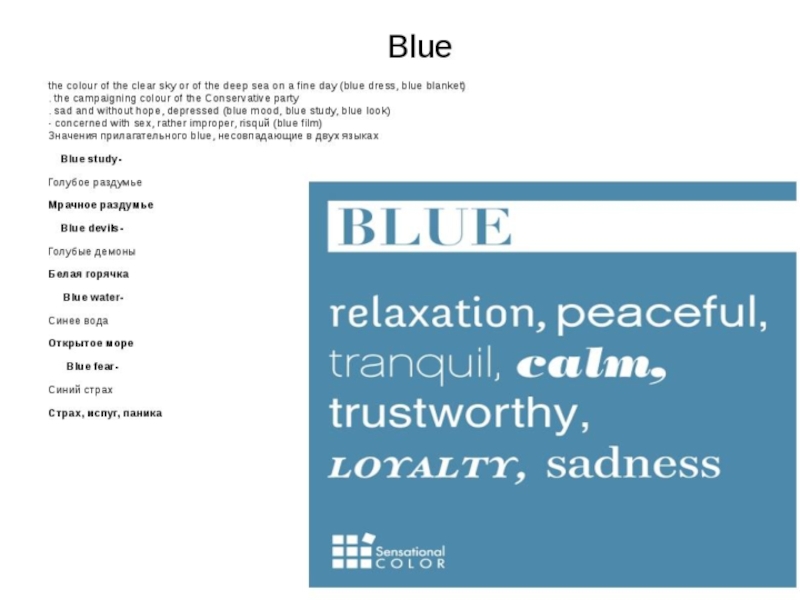 Blue

the colour of the clear sky or of the deep sea on a fine day (blue dress, blue blanket)
. the campaigning colour of the Conservative party
. sad and without hope, depressed (blue mood, blue study, blue look)
- concerned with sex, rather improper, risquй (blue film)
Значения прилагательного blue, несовпадающие в двух языках

Blue study-

Голубое раздумье

Мрачное раздумье

Blue devils-

Голубые демоны

Белая горячка

Blue water-

Синее вода

Открытое море

Blue fear-

Синий страх

Страх, испуг, паника

BLUE

relaxation, peaceful, tranquil, calm, trustworthy, LOYALTY, sadness

Sensational COLOR